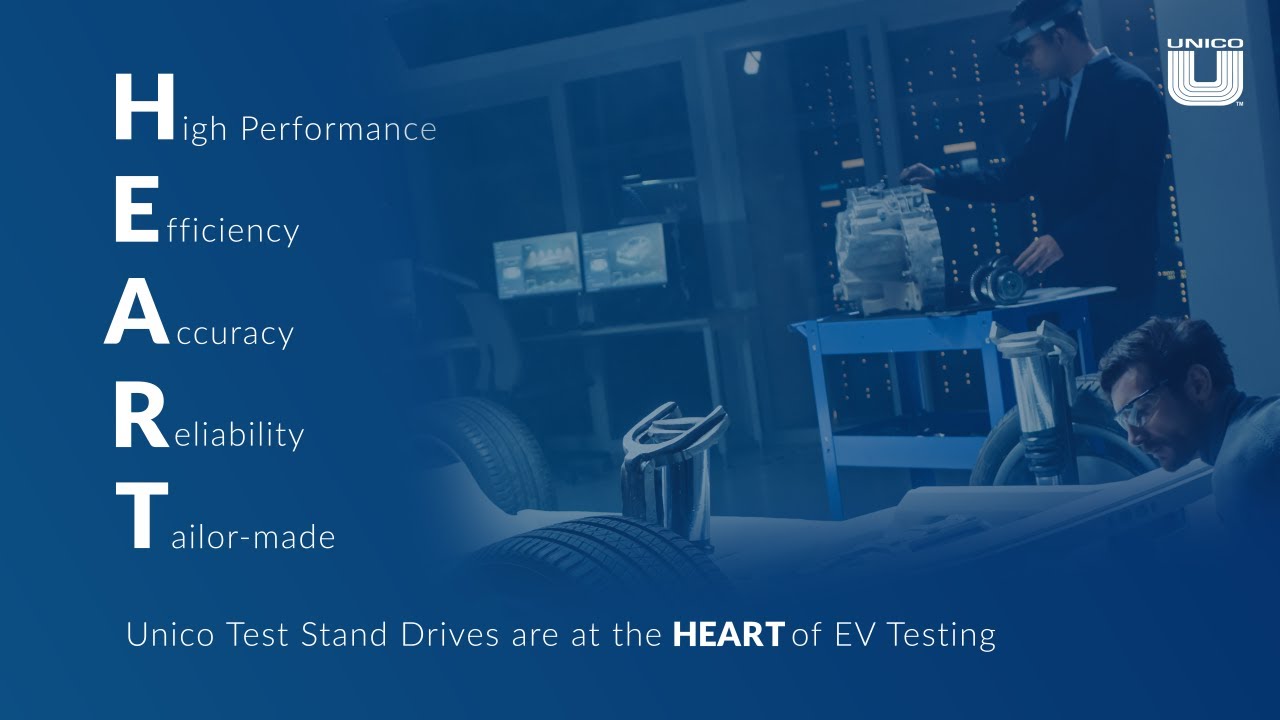 UNICO

High Performance

Efficiency

Accuracy

Reliability

Tailor-made

Unico Test Stand Drives are at the HEART of EV Testing